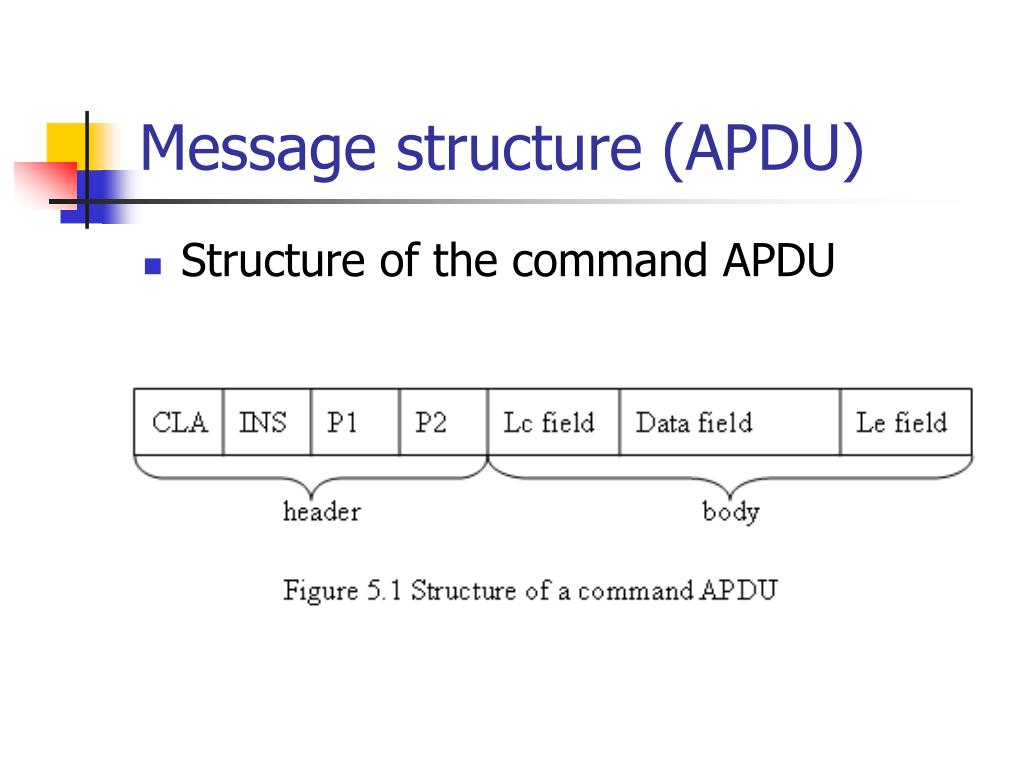 Message structure (APDU)

Structure of the command APDU

| CLA | INS | P1 | P2 | Lc field | Data field | Le field |
|---|---|---|---|---|---|---|

header

body

Figure 5.1 Structure of a command APDU